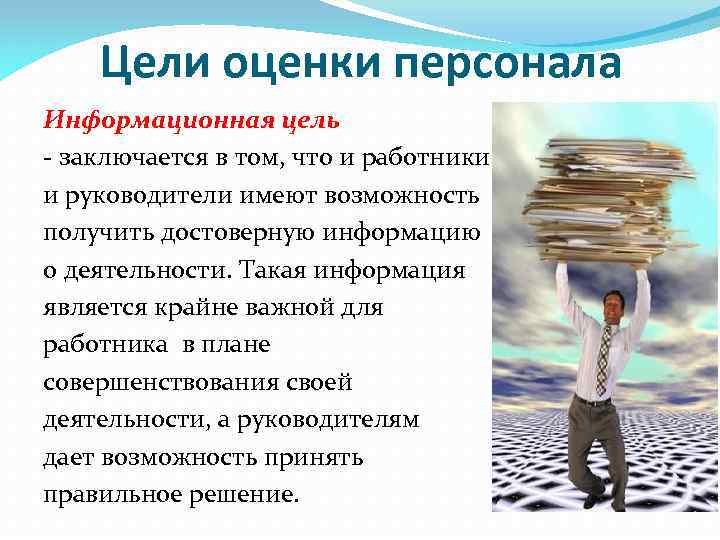 Цели оценки персонала

Информационная цель
- заключается в том, что и работники и руководители имеют возможность получить достоверную информацию о деятельности. Такая информация является крайне важной для работника в плане совершенствования своей деятельности, а руководителям дает возможность принять правильное решение.